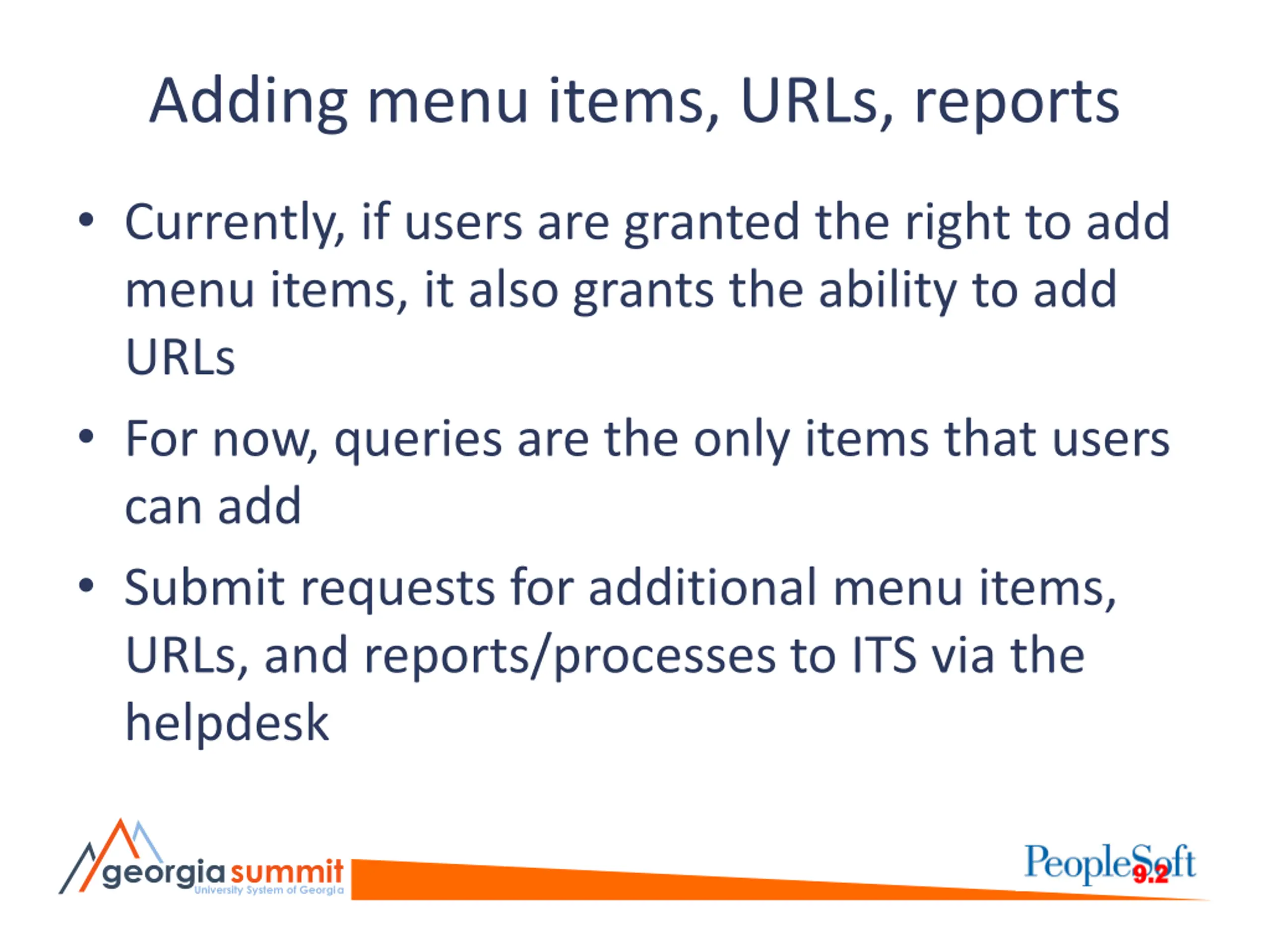 Adding menu items, URLs, reports

• Currently, if users are granted the right to add menu items, it also grants the ability to add URLs

• For now, queries are the only items that users can add

• Submit requests for additional menu items, URLs, and reports/processes to ITS via the helpdesk

georgia summit
University System of Georgia

PeopleSoft 9.2